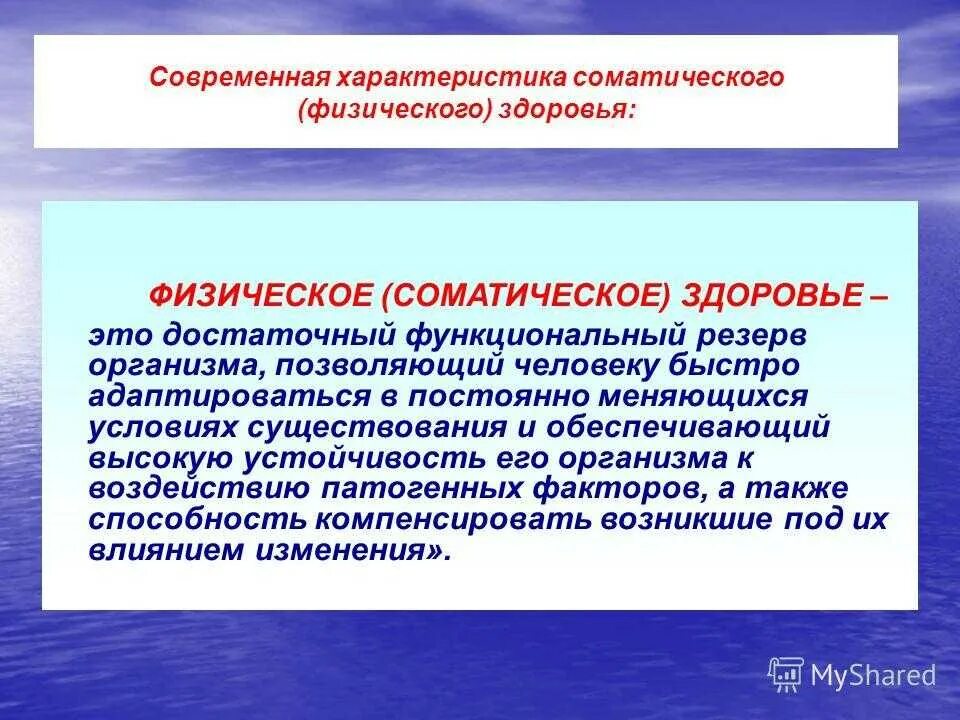 Современная характеристика соматического (физического) здоровья:

ФИЗИЧЕСКОЕ (СОМАТИЧЕСКОЕ) ЗДОРОВЬЕ – это достаточный функциональный резерв организма, позволяющий человеку быстро адаптироваться в постоянно меняющихся условиях существования и обеспечивающий высокую устойчивость его организма к воздействию патогенных факторов, а также способность компенсировать возникшие под их влиянием изменения».

MyShared